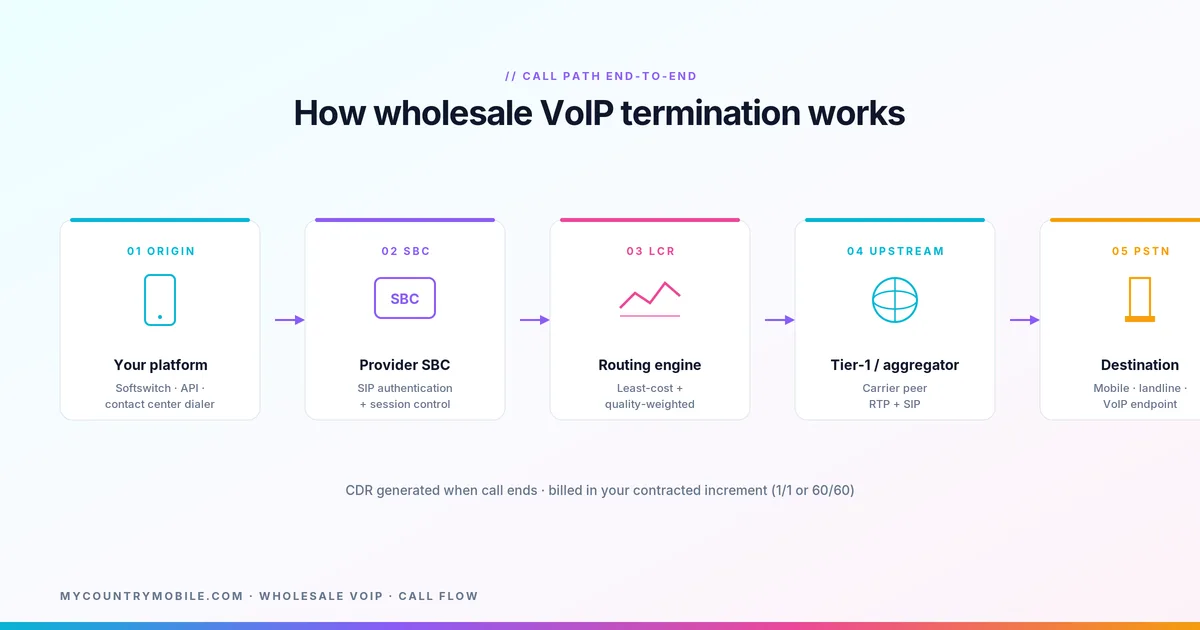 // CALL PATH END-TO-END

How wholesale VoIP termination works

01 ORIGIN

Your platform

Softswitch · API · contact center dialer

02 SBC

SBC

Provider SBC

SIP authentication + session control

03 LCR

Routing engine

Least-cost + quality-weighted

04 UPSTREAM

Tier-1 / aggregator

Carrier peer RTP + SIP

05 PSTN

Destination

Mobile · landline · VoIP endpoint

CDR generated when call ends · billed in your contracted increment (1/1 or 60/60)

MYCOUNTRYMOBILE.COM · WHOLESALE VOIP · CALL FLOW